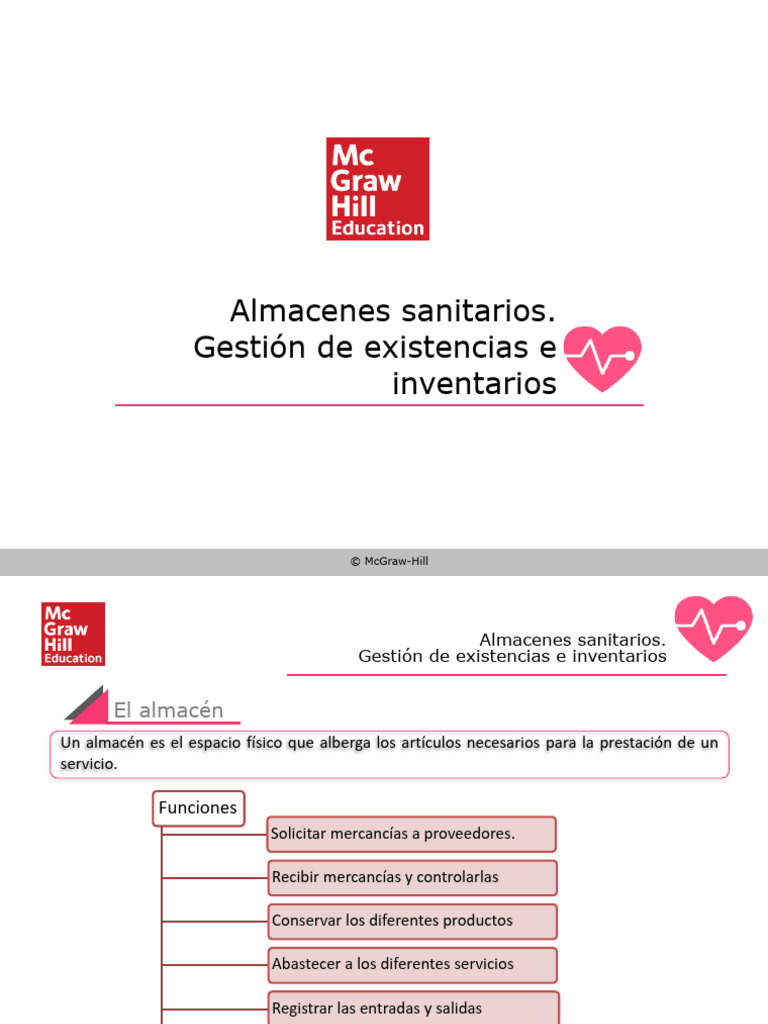 Mc
Graw
Hill
Education

Almacenes sanitarios.
Gestión de existencias e inventarios

© McGraw-Hill

Mc
Graw
Hill
Education

Almacenes sanitarios.
Gestión de existencias e inventarios

El almacén

Un almacén es el espacio físico que alberga los artículos necesarios para la prestación de un servicio.

Funciones

Solicitar mercancías a proveedores.

Recibir mercancías y controlarlas

Conservar los diferentes productos

Abastecer a los diferentes servicios

Registrar las entradas y salidas